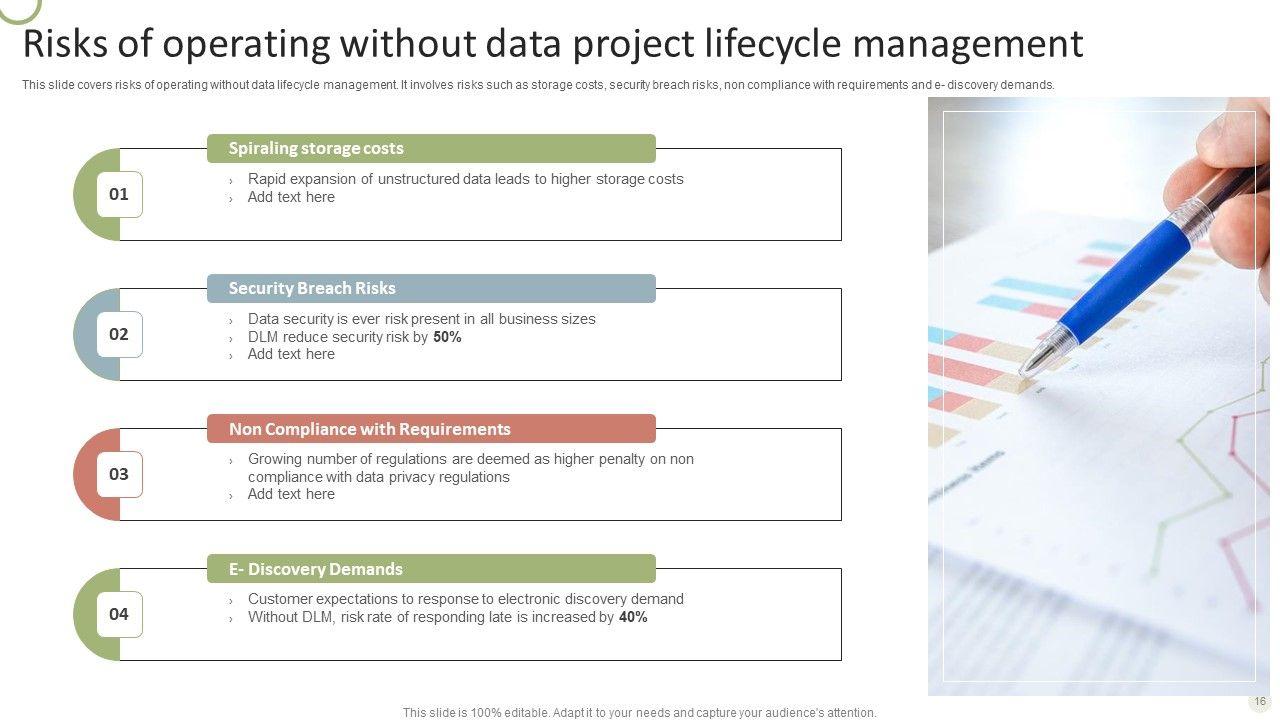 Risks of operating without data project lifecycle management

This slide covers risks of operating without data lifecycle management. It involves risks such as storage costs, security breach risks, non compliance with requirements and e- discovery demands.

01

Spiraling storage costs

› Rapid expansion of unstructured data leads to higher storage costs
› Add text here

02

Security Breach Risks

› Data security is ever risk present in all business sizes
› DLM reduce security risk by 50%
› Add text here

03

Non Compliance with Requirements

› Growing number of regulations are deemed as higher penalty on non compliance with data privacy regulations
› Add text here

04

E- Discovery Demands

› Customer expectations to response to electronic discovery demand
› Without DLM, risk rate of responding late is increased by 40%

This slide is 100% editable. Adapt it to your needs and capture your audience's attention.

16